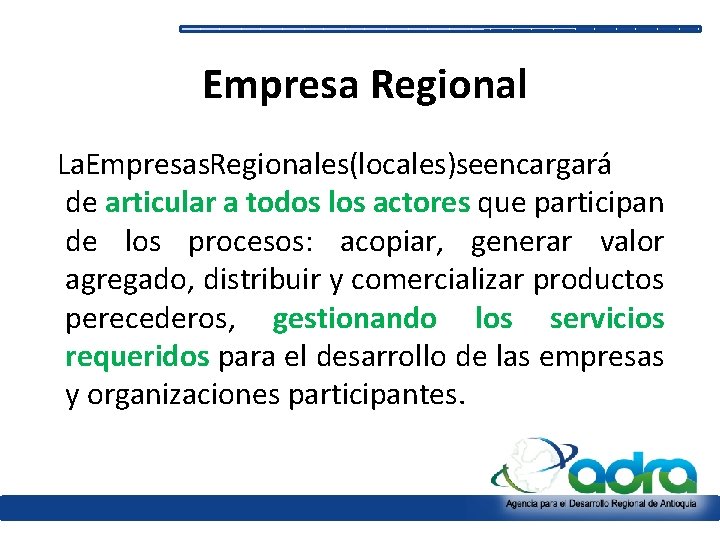 Empresa Regional

LaEmpresasRegionales(locales)seencargará de articular a todos los actores que participan de los procesos: acopiar, generar valor agregado, distribuir y comercializar productos perecederos, gestionando los servicios requeridos para el desarrollo de las empresas y organizaciones participantes.

adra
Agencia para el Desarrollo Regional de Antioquia